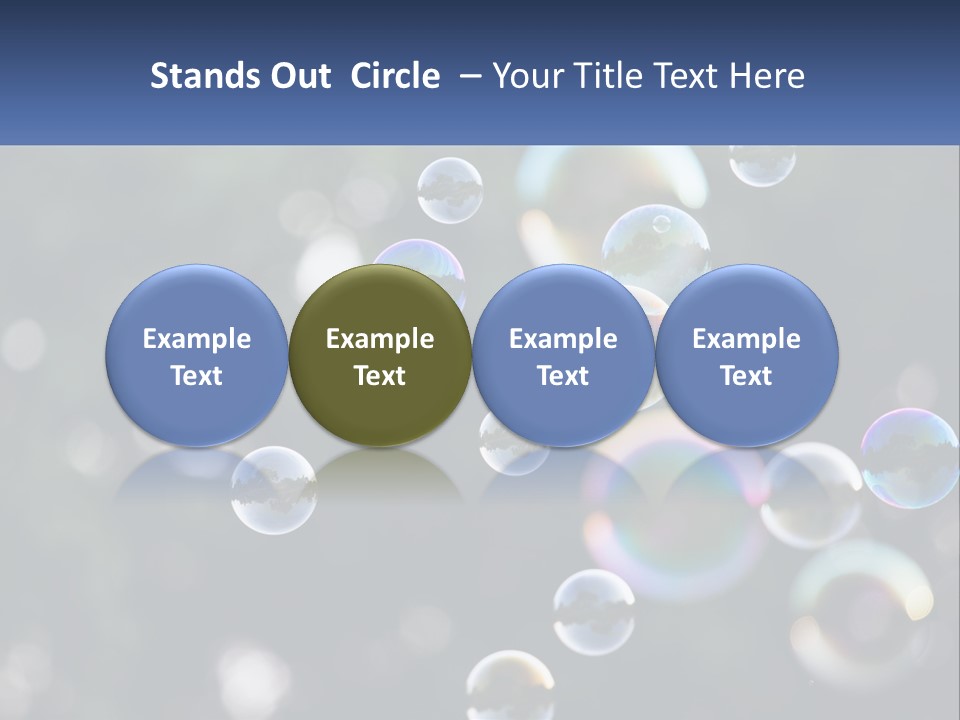 Stands Out Circle – Your Title Text Here

Example Text

Example Text

Example Text

Example Text